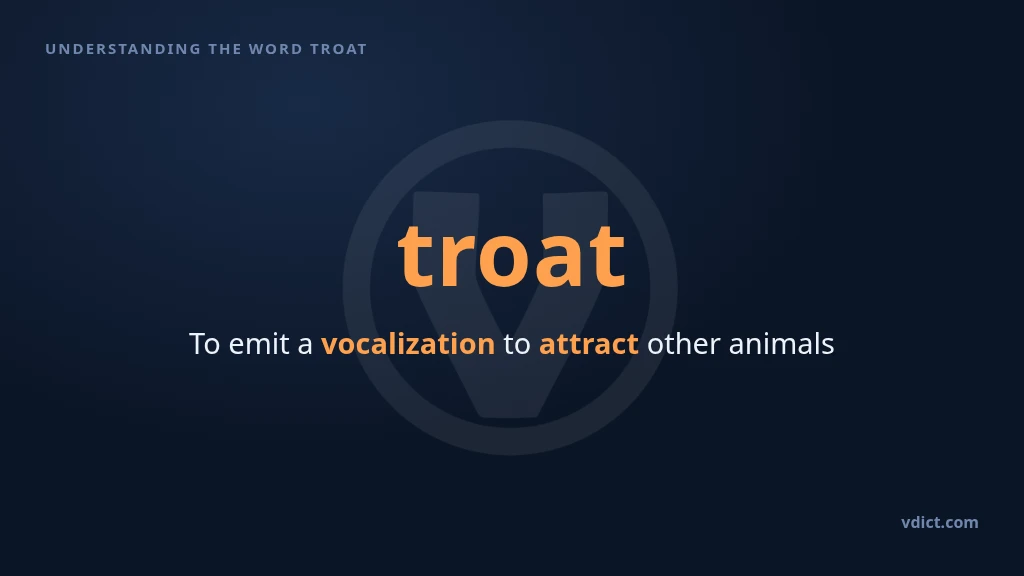 UNDERSTANDING THE WORD TROAT

troat

To emit a vocalization to attract other animals

vdict.com